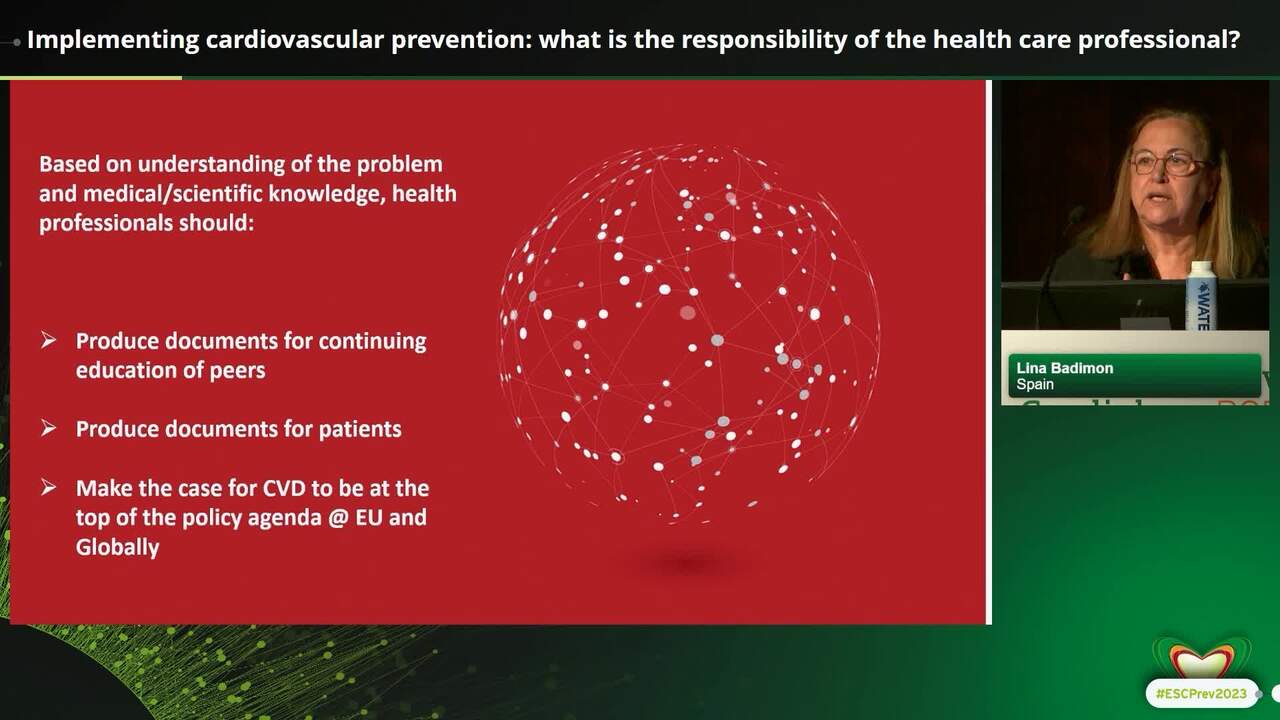 Implementing cardiovascular prevention: what is the responsibility of the health care professional?

Based on understanding of the problem and medical/scientific knowledge, health professionals should:

➢ Produce documents for continuing education of peers

➢ Produce documents for patients

➢ Make the case for CVD to be at the top of the policy agenda @ EU and Globally

WATE

Lina Badimon
Spain

#ESCPrev2023